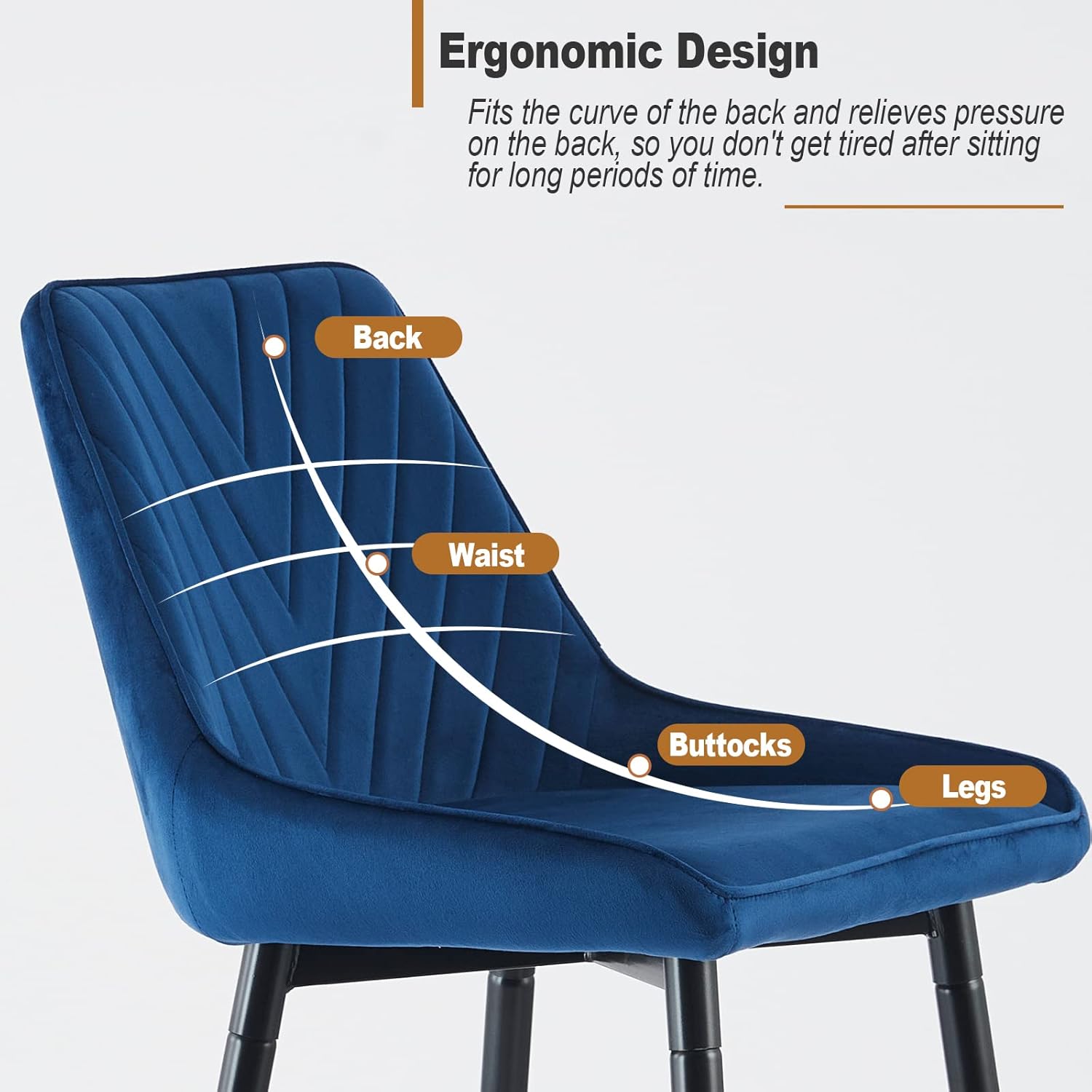 Ergonomic Design

Fits the curve of the back and relieves pressure on the back, so you don't get tired after sitting for long periods of time.

Back

Waist

Buttocks

Legs